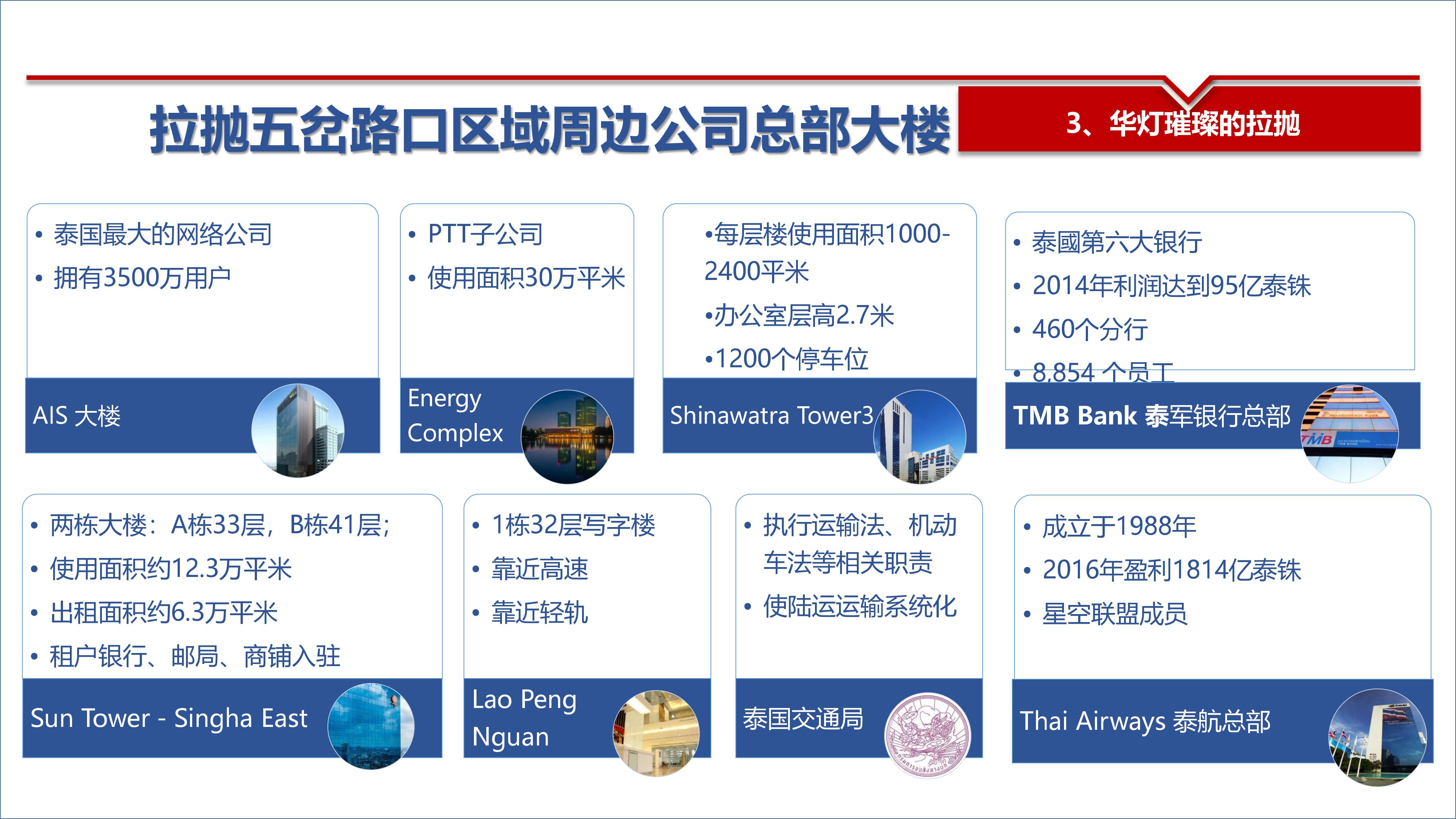 拉抛五岔路口区域周边公司总部大楼

3、华灯璀璨的拉抛

• 泰国最大的网络公司
• 拥有3500万用户

AIS 大楼

• PTT子公司
• 使用面积30万平米

Energy Complex

•每层楼使用面积1000-2400平米
•办公室层高2.7米
•1200个停车位

Shinawatra Tower3

• 泰國第六大银行
• 2014年利润达到95亿泰铢
• 460个分行
• 8,854 个员工

TMB Bank 泰军银行总部

TMB

• 两栋大楼：A栋33层，B栋41层；
• 使用面积约12.3万平米
• 出租面积约6.3万平米
• 租户银行、邮局、商铺入驻

Sun Tower - Singha East

• 1栋32层写字楼
• 靠近高速
• 靠近轻轨

Lao Peng Nguan

• 执行运输法、机动车法等相关职责
• 使陆运运输系统化

泰国交通局

• 成立于1988年
• 2016年盈利1814亿泰铢
• 星空联盟成员

Thai Airways 泰航总部